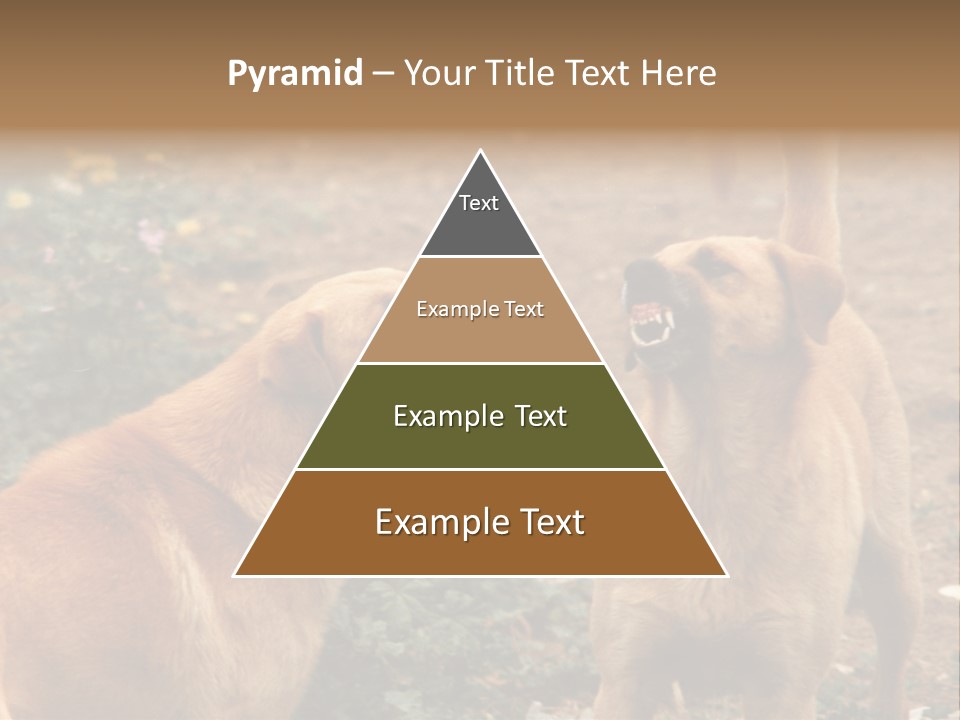 Pyramid – Your Title Text Here

Text

Example Text

Example Text

Example Text